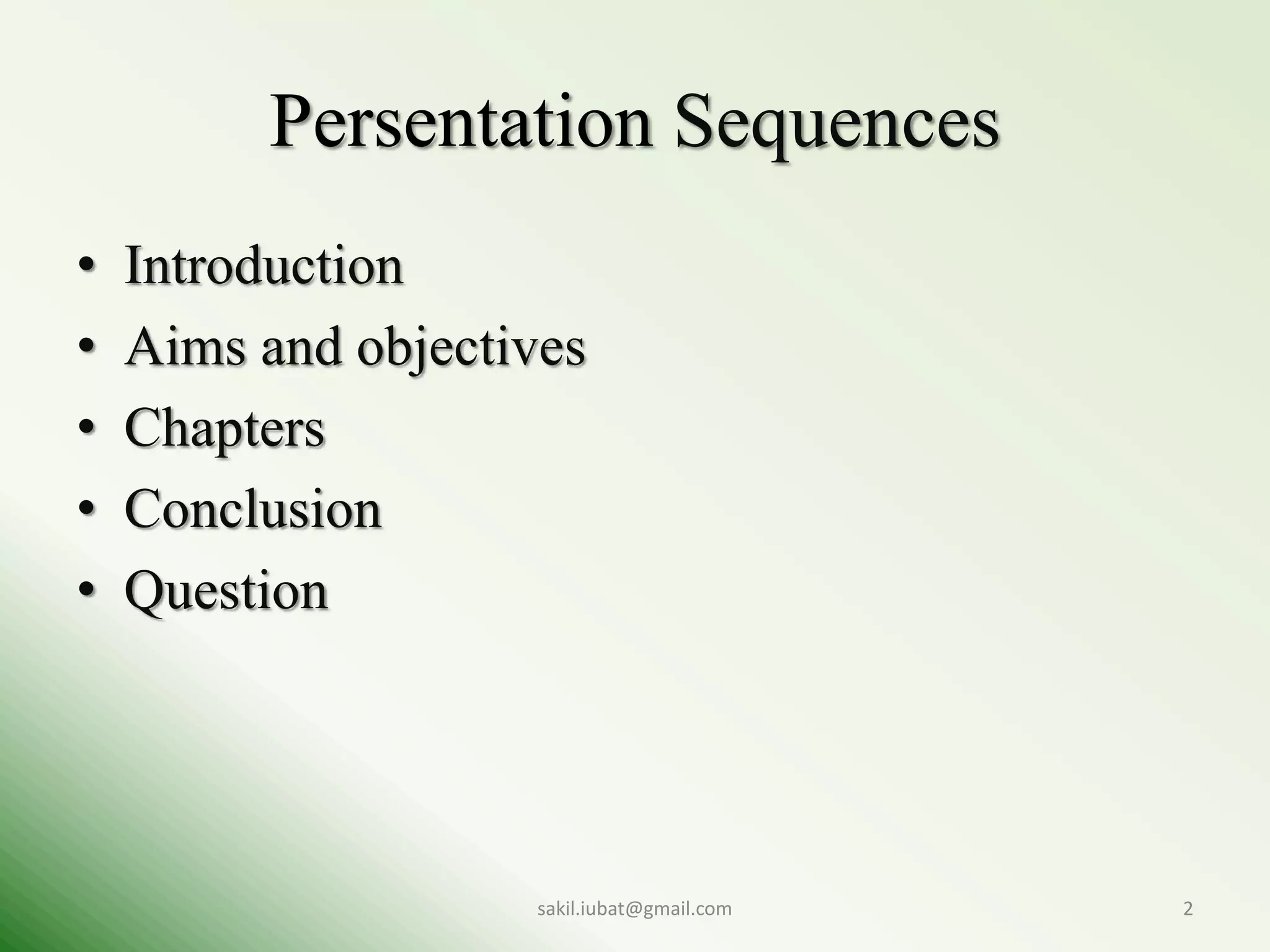 Persentation Sequences

• Introduction
• Aims and objectives
• Chapters
• Conclusion
• Question

sakil.iubat@gmail.com

2